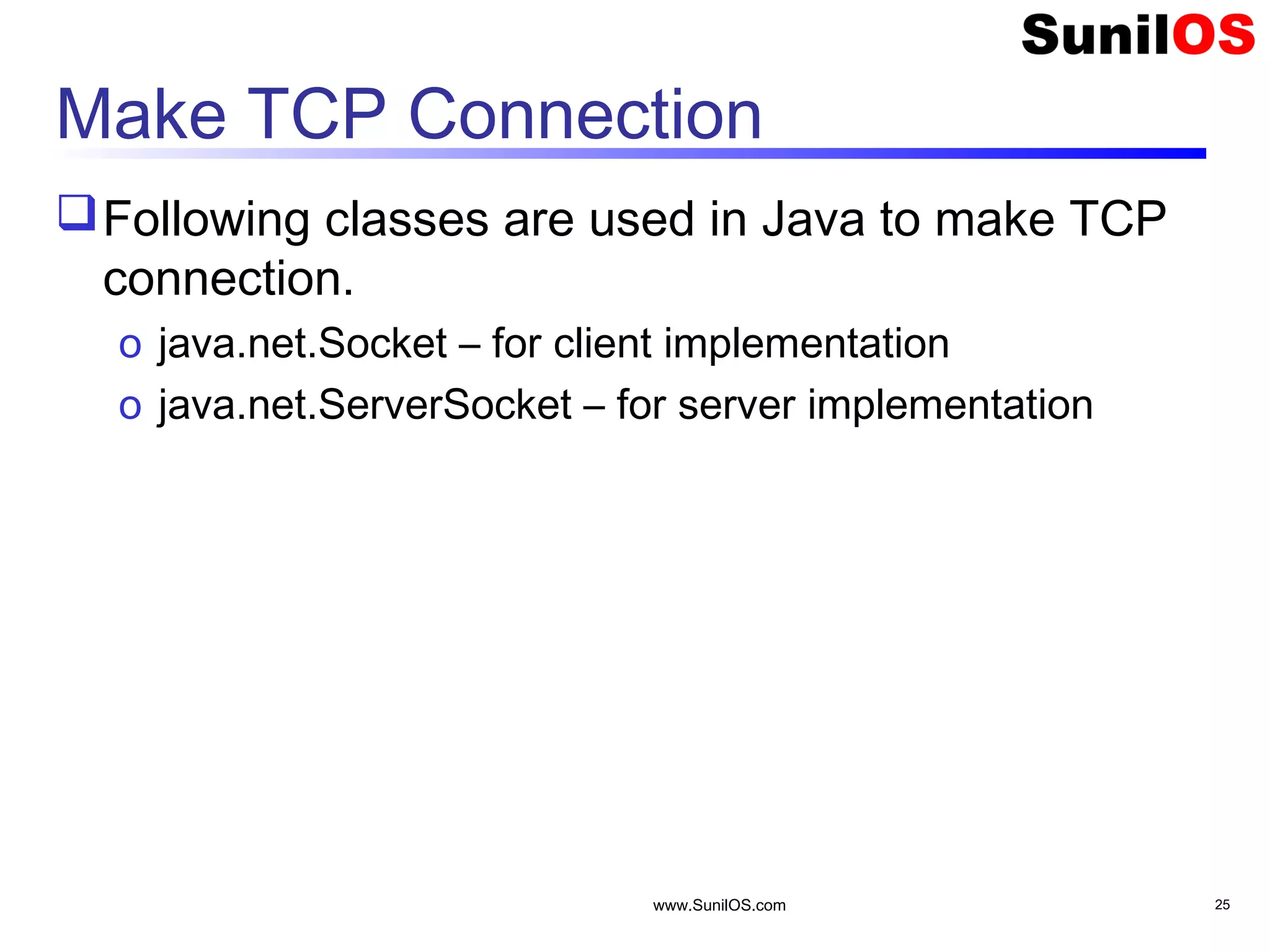 SunilOS

Make TCP Connection

❑ Following classes are used in Java to make TCP connection.

o java.net.Socket – for client implementation

o java.net.ServerSocket – for server implementation

www.SunilOS.com

25